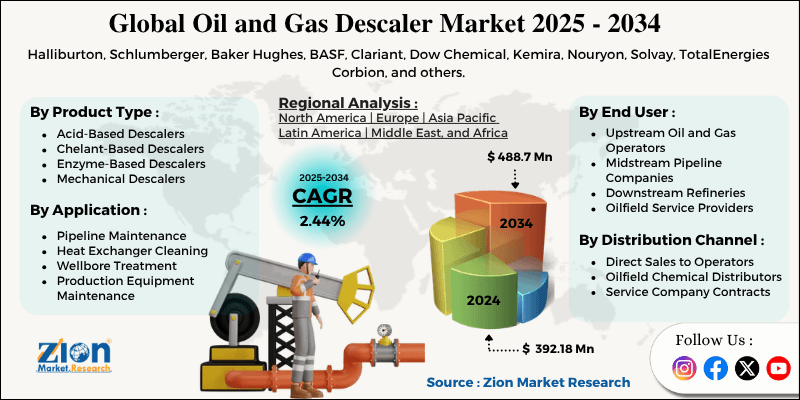 Global Oil and Gas Descaler Market 2025 - 2034

Halliburton, Schlumberger, Baker Hughes, BASF, Clariant, Dow Chemical, Kemira, Nouryon, Solvay, TotalEnergies Corbion, and others.

By Product Type :
- Acid-Based Descalers
- Chelant-Based Descalers
- Enzyme-Based Descalers
- Mechanical Descalers

By Application :
- Pipeline Maintenance
- Heat Exchanger Cleaning
- Wellbore Treatment
- Production Equipment Maintenance

Regional Analysis :
North America | Europe | Asia Pacific
Latin America | Middle East, and Africa

2025-2034
CAGR
2.44%

$ 488.7 Mn
2034
2024
$ 392.18 Mn

By End User :
- Upstream Oil and Gas Operators
- Midstream Pipeline Companies
- Downstream Refineries
- Oilfield Service Providers

By Distribution Channel :
- Direct Sales to Operators
- Oilfield Chemical Distributors
- Service Company Contracts

Zion Market.Research

Source : Zion Market Research

Follow Us :